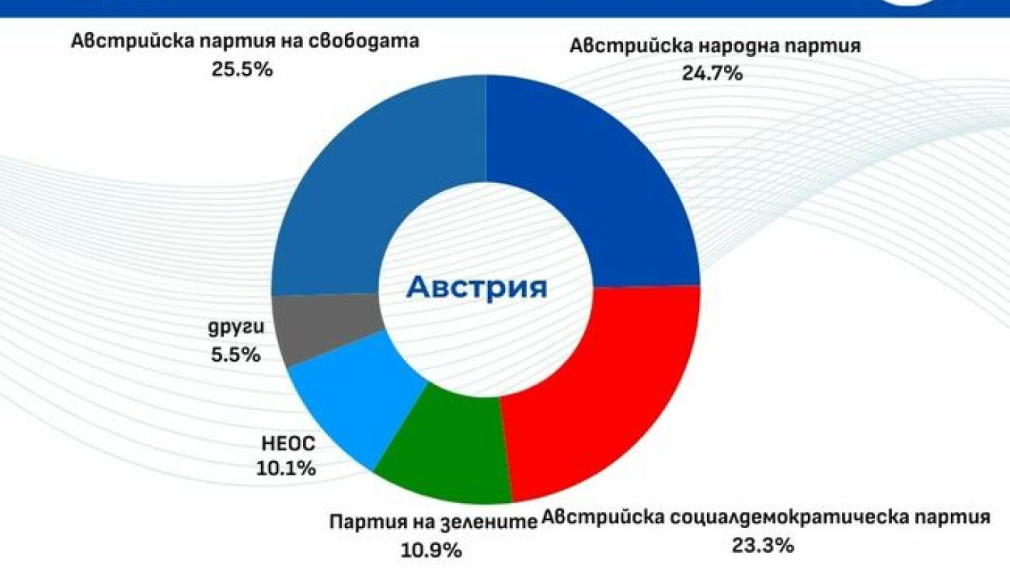 Австрийска партия на свободата
25.5%

Австрийска народна партия
24.7%

Австрия

други
5.5%

НЕОС
10.1%

Партия на зелените
10.9%

Австрийска социалдемократическа партия
23.3%